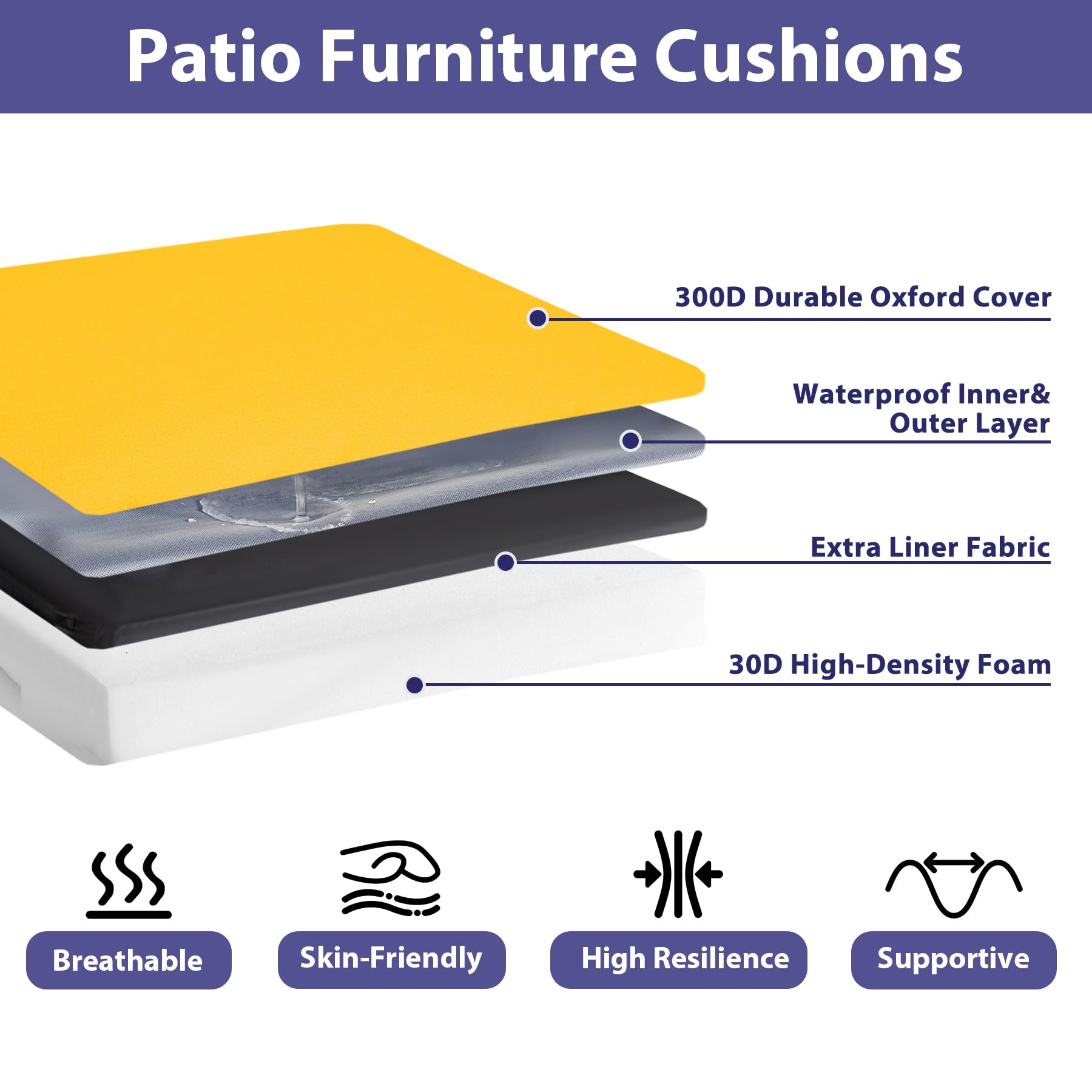 Patio Furniture Cushions

300D Durable Oxford Cover

Waterproof Inner& Outer Layer

Extra Liner Fabric

30D High-Density Foam

Breathable

Skin-Friendly

High Resilience

Supportive